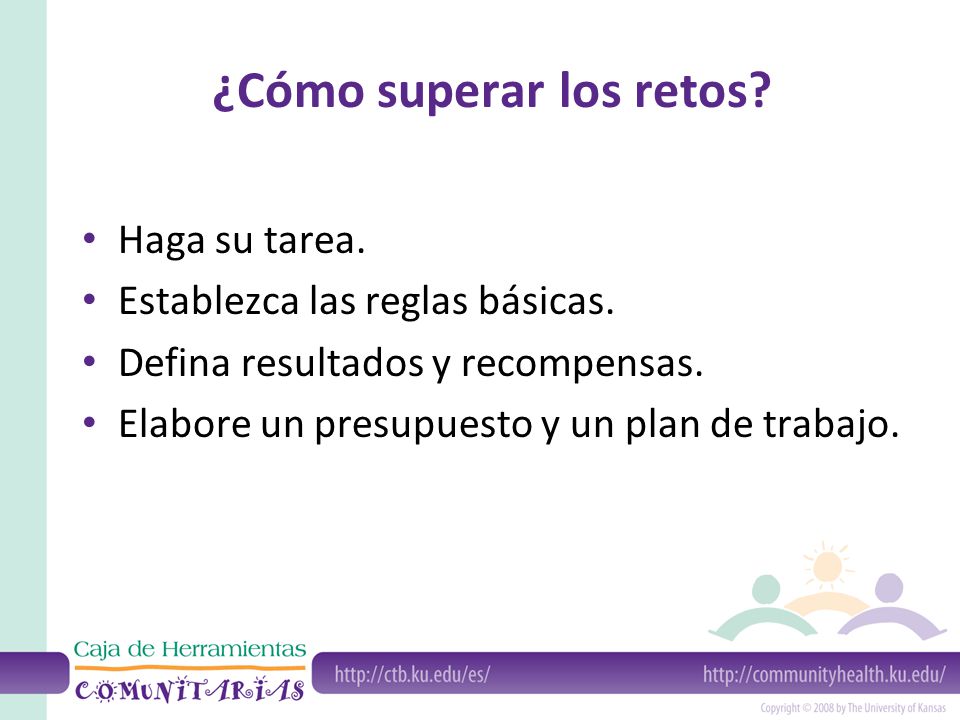 ¿Cómo superar los retos?

• Haga su tarea.
• Establezca las reglas básicas.
• Defina resultados y recompensas.
• Elabore un presupuesto y un plan de trabajo.

Caja de Herramientas
COMUNITARIAS

http://ctb.ku.edu/es/

http://communityhealth.ku.edu/

Copyright © 2008 by The University of Kansas